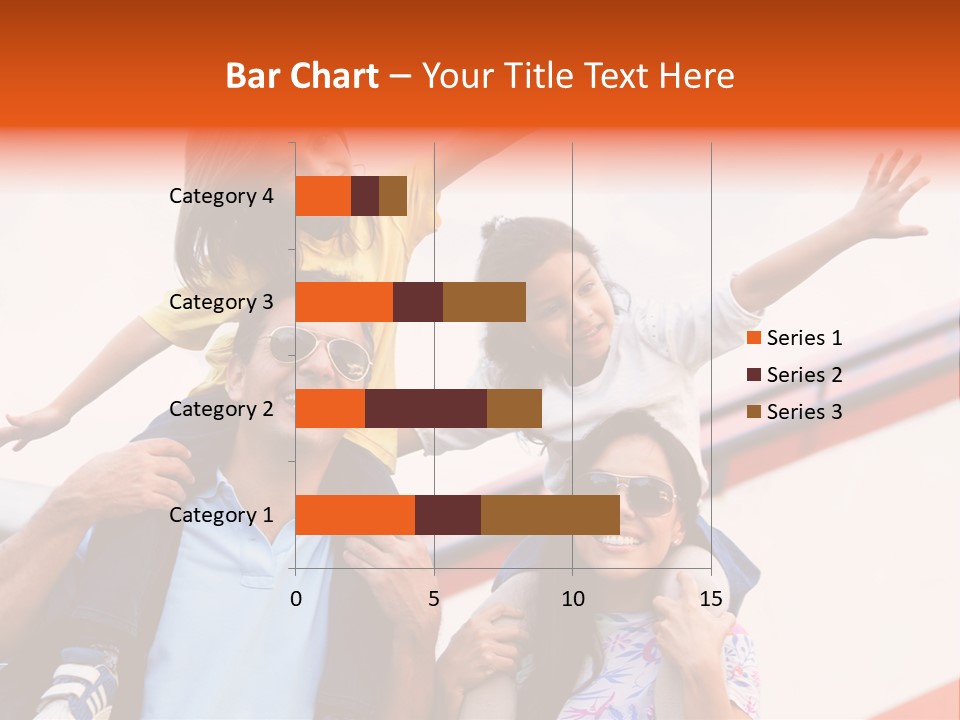 Bar Chart – Your Title Text Here

Category 4
Category 3
Category 2
Category 1

0
5
10
15

Series 1
Series 2
Series 3